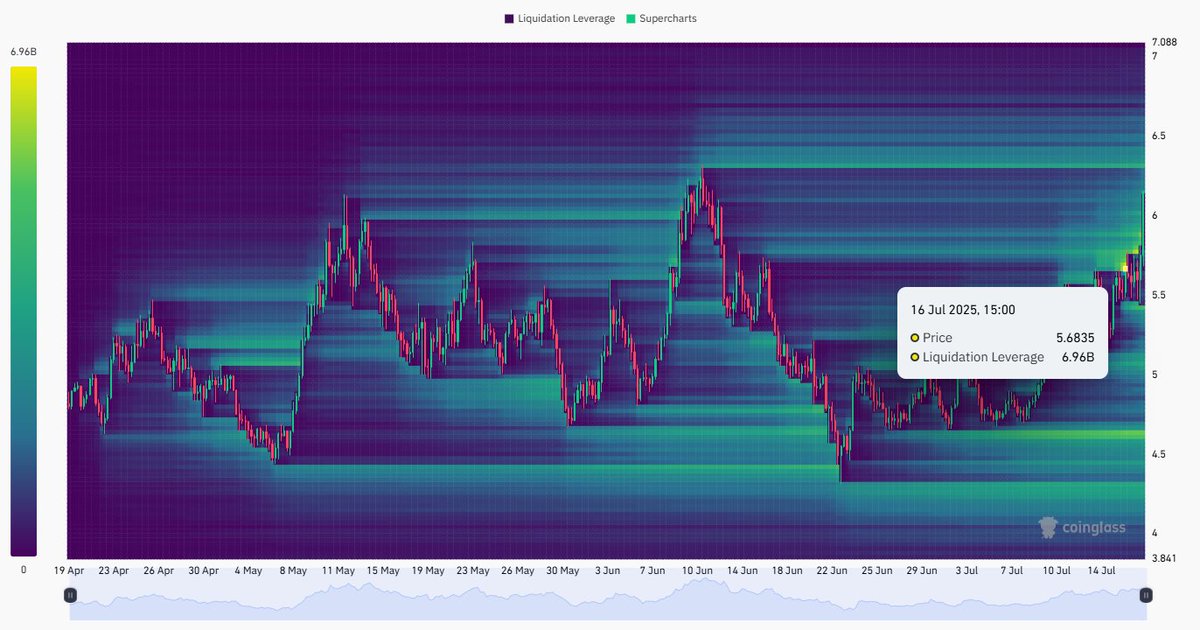 Liquidation Leverage Supercharts

6.96B

0

7.088
7
6.5
6
5.5
5
4.5
4
3.841

16 Jul 2025, 15:00
Price 5.6835
Liquidation Leverage 6.96B

coinglass

19 Apr 23 Apr 26 Apr 30 Apr 4 May 8 May 11 May 15 May 19 May 23 May 26 May 30 May 3 Jun 7 Jun 10 Jun 14 Jun 18 Jun 22 Jun 25 Jun 29 Jun 3 Jul 7 Jul 10 Jul 14 Jul